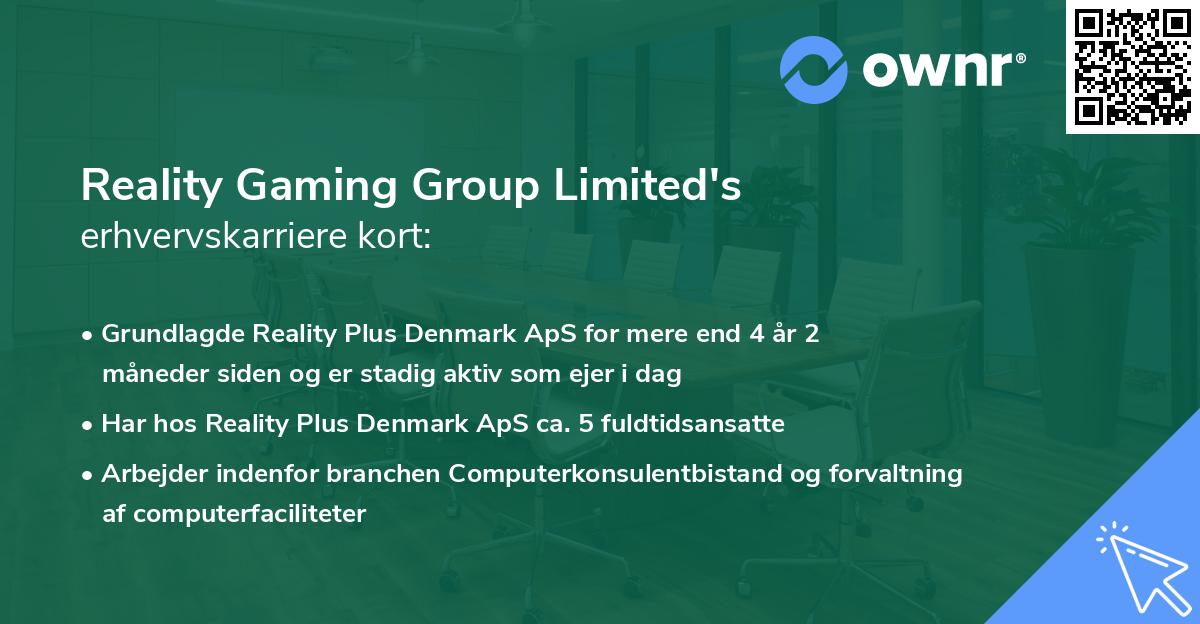 ownr®

Reality Gaming Group Limited's
erhvervskarriere kort:

• Grundlagde Reality Plus Denmark ApS for mere end 4 år 2 måneder siden og er stadig aktiv som ejer i dag
• Har hos Reality Plus Denmark ApS ca. 5 fuldtidsansatte
• Arbejder indenfor branchen Computerkonsulentbistand og forvaltning af computerfaciliteter